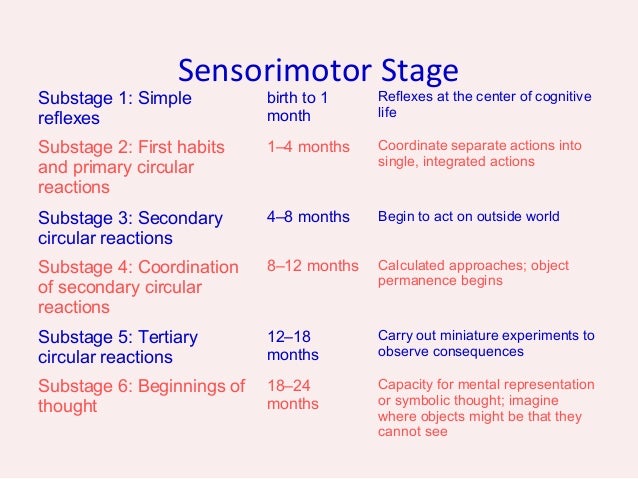 Sensorimotor Stage

| | | |
|---|---|---|
| Substage 1: Simple reflexes | birth to 1 month | Reflexes at the center of cognitive life |
| Substage 2: First habits and primary circular reactions | 1–4 months | Coordinate separate actions into single, integrated actions |
| Substage 3: Secondary circular reactions | 4–8 months | Begin to act on outside world |
| Substage 4: Coordination of secondary circular reactions | 8–12 months | Calculated approaches; object permanence begins |
| Substage 5: Tertiary circular reactions | 12–18 months | Carry out miniature experiments to observe consequences |
| Substage 6: Beginnings of thought | 18–24 months | Capacity for mental representation or symbolic thought; imagine where objects might be that they cannot see |